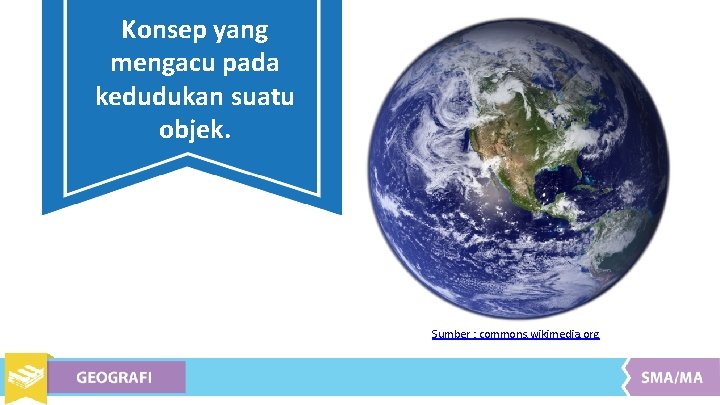 Konsep yang mengacu pada kedudukan suatu objek.

Sumber : commons.wikimedia.org

GEOGRAFI

SMA/MA